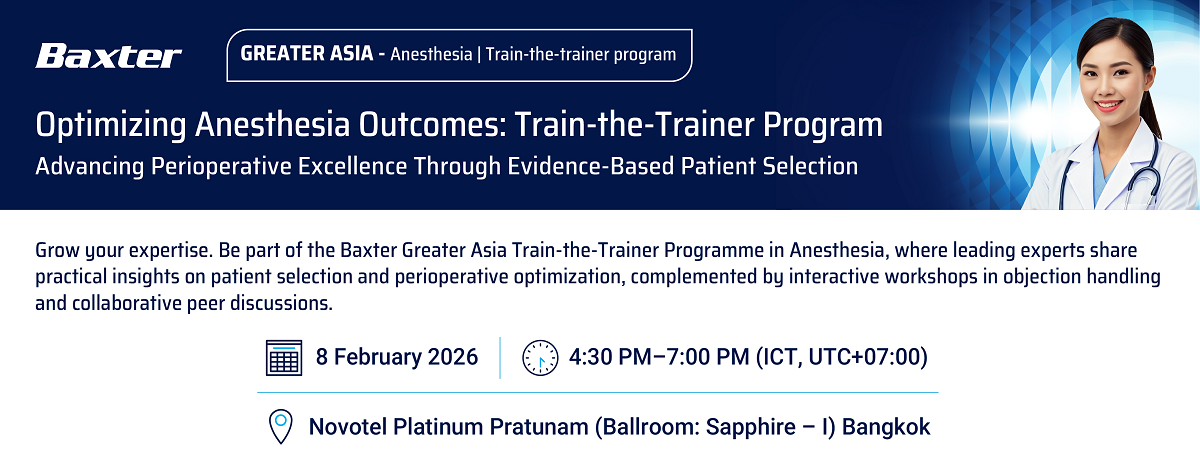 Baxter

GREATER ASIA - Anesthesia | Train-the-trainer program

Optimizing Anesthesia Outcomes: Train-the-Trainer Program

Advancing Perioperative Excellence Through Evidence-Based Patient Selection

Grow your expertise. Be part of the Baxter Greater Asia Train-the-Trainer Programme in Anesthesia, where leading experts share practical insights on patient selection and perioperative optimization, complemented by interactive workshops in objection handling and collaborative peer discussions.

8 February 2026

4:30 PM–7:00 PM (ICT, UTC+07:00)

Novotel Platinum Pratunam (Ballroom: Sapphire – I) Bangkok